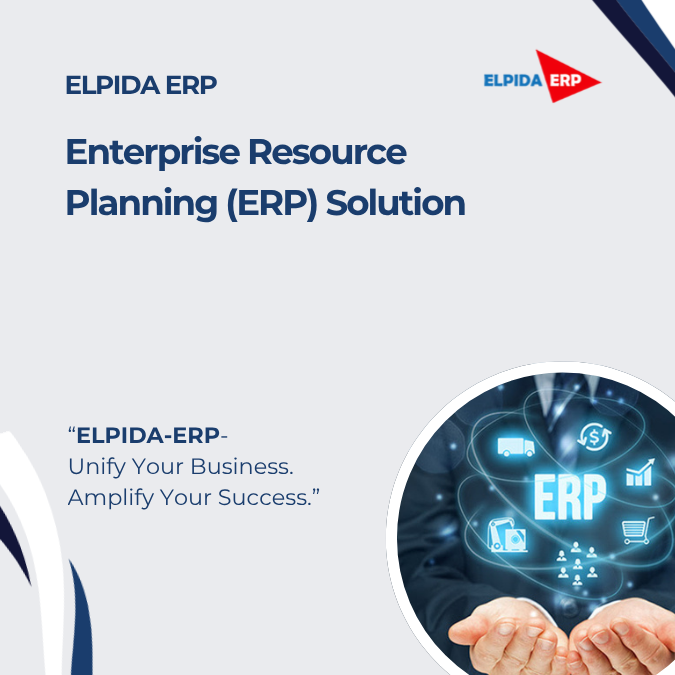 ELPIDA ERP

ELPIDA ERP

Enterprise Resource Planning (ERP) Solution

“ELPIDA-ERP-
Unify Your Business.
Amplify Your Success.”

ERP